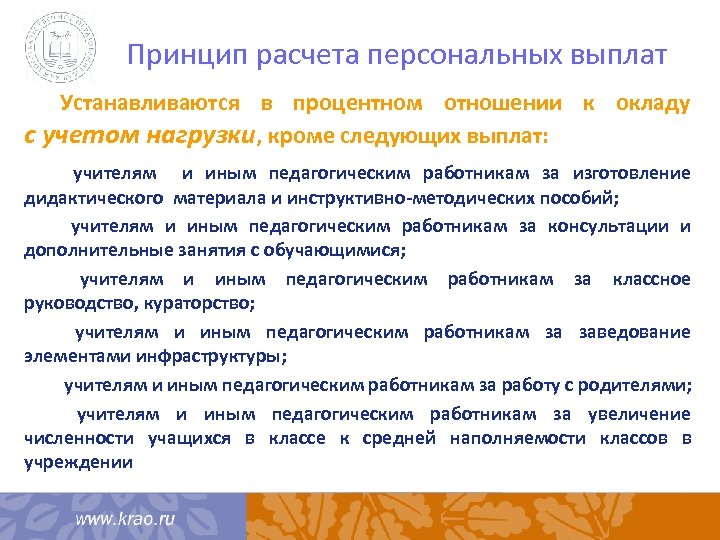 Принцип расчета персональных выплат

Устанавливаются в процентном отношении к окладу с учетом нагрузки, кроме следующих выплат:

учителям и иным педагогическим работникам за изготовление дидактического материала и инструктивно-методических пособий;

учителям и иным педагогическим работникам за консультации и дополнительные занятия с обучающимися;

учителям и иным педагогическим работникам за классное руководство, кураторство;

учителям и иным педагогическим работникам за заведование элементами инфраструктуры;

учителям и иным педагогическим работникам за работу с родителями;

учителям и иным педагогическим работникам за увеличение численности учащихся в классе к средней наполняемости классов в учреждении

www.krao.ru